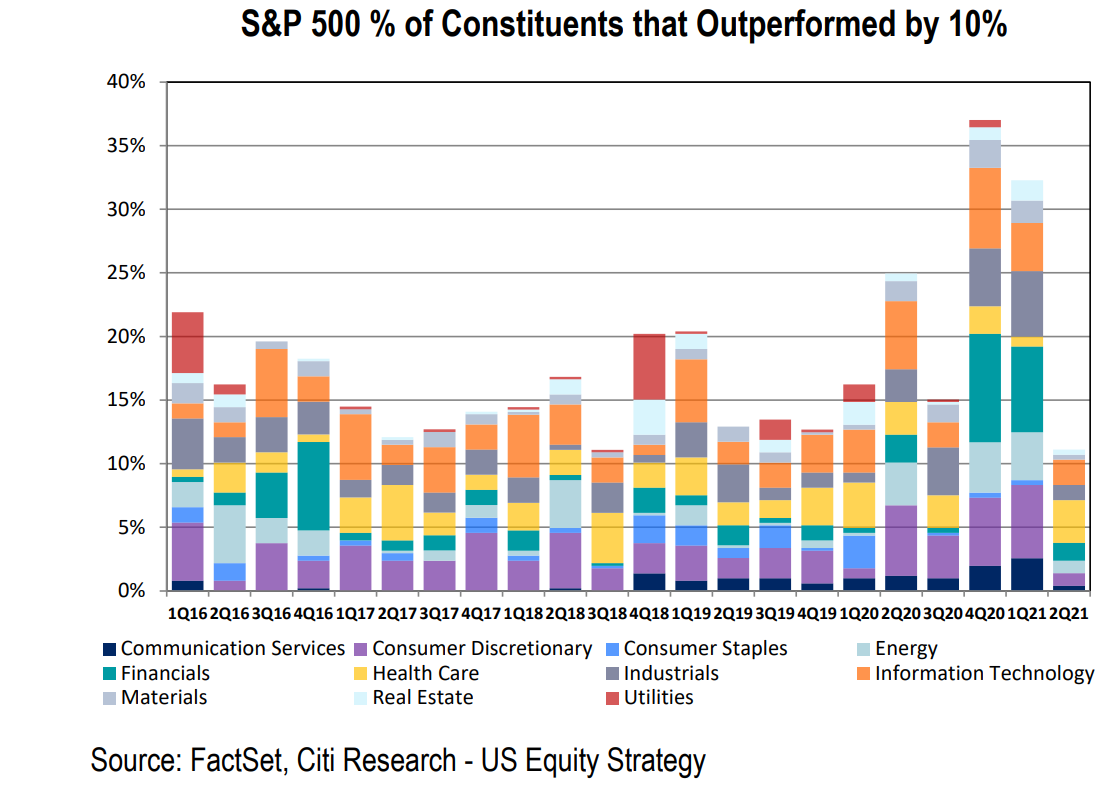 S&P 500 % of Constituents that Outperformed by 10%

40%
35%
30%
25%
20%
15%
10%
5%
0%

1Q16 2Q16 3Q16 4Q16 1Q17 2Q17 3Q17 4Q17 1Q18 2Q18 3Q18 4Q18 1Q19 2Q19 3Q19 4Q19 1Q20 2Q20 3Q20 4Q20 1Q21 2Q21

Communication Services
Consumer Discretionary
Consumer Staples
Energy
Financials
Health Care
Industrials
Information Technology
Materials
Real Estate
Utilities

Source: FactSet, Citi Research - US Equity Strategy